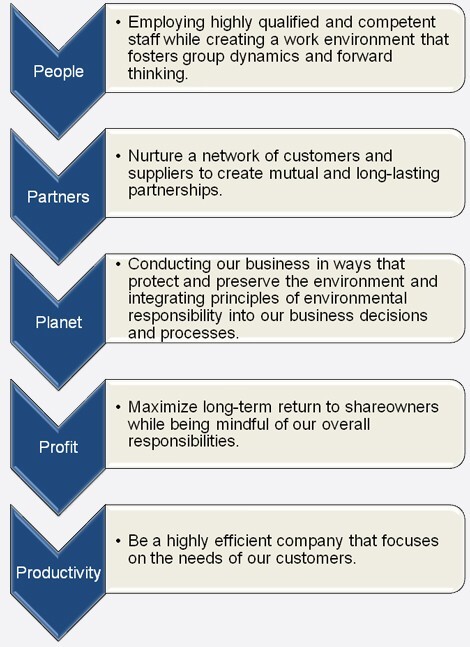 People

• Employing highly qualified and competent staff while creating a work environment that fosters group dynamics and forward thinking.

Partners

• Nurture a network of customers and suppliers to create mutual and long-lasting partnerships.

Planet

• Conducting our business in ways that protect and preserve the environment and integrating principles of environmental responsibility into our business decisions and processes.

Profit

• Maximize long-term return to shareowners while being mindful of our overall responsibilities.

Productivity

• Be a highly efficient company that focuses on the needs of our customers.